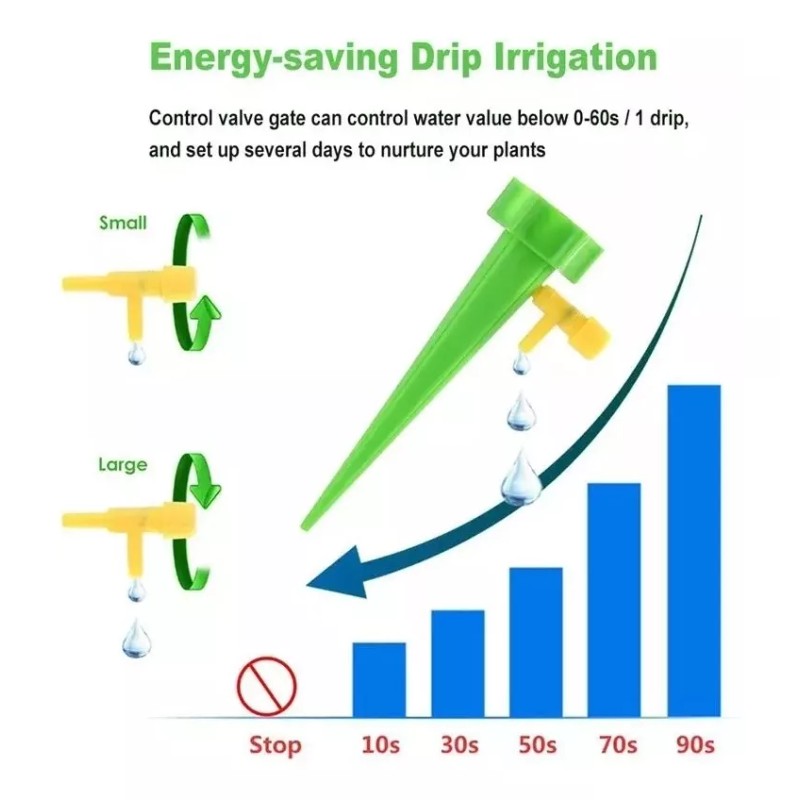 Energy-saving Drip Irrigation

Control valve gate can control water value below 0-60s / 1 drip, and set up several days to nurture your plants

Small

Large

Stop 10s 30s 50s 70s 90s